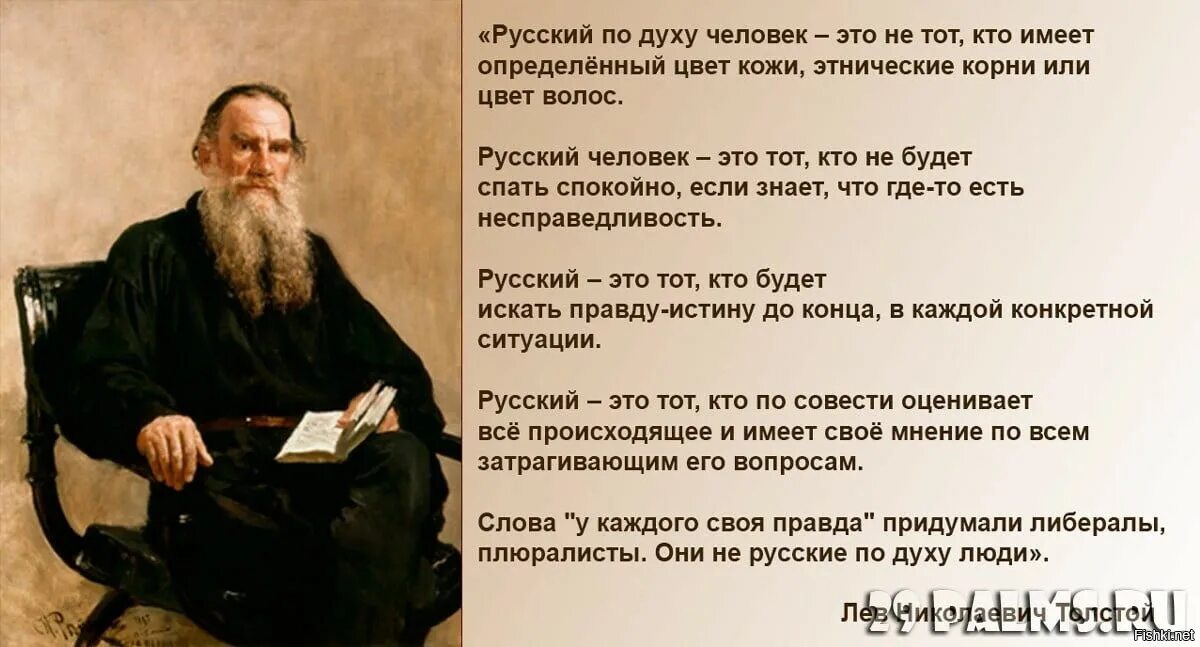 «Русский по духу человек – это не тот, кто имеет определённый цвет кожи, этнические корни или цвет волос.

Русский человек – это тот, кто не будет спать спокойно, если знает, что где-то есть несправедливость.

Русский – это тот, кто будет искать правду-истину до конца, в каждой конкретной ситуации.

Русский – это тот, кто по совести оценивает всё происходящее и имеет своё мнение по всем затрагивающим его вопросам.

Слова "у каждого своя правда" придумали либералы, плюралисты. Они не русские по духу люди».

Лев Николаевич Толстой

29PALMS.RU

Fishki.net